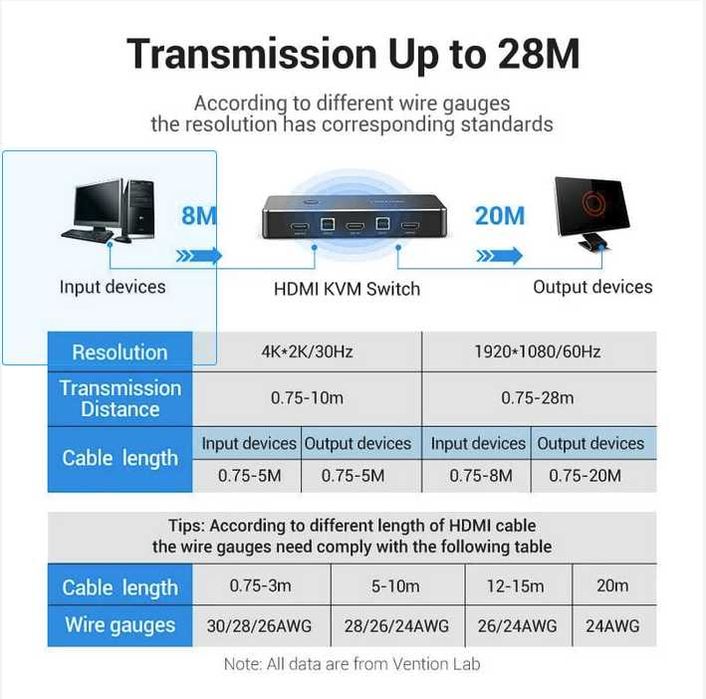 Transmission Up to 28M

According to different wire gauges
the resolution has corresponding standards

8M

20M

Input devices

HDMI KVM Switch

Output devices

| Resolution | 4K*2K/30Hz | | 1920*1080/60Hz | |
|---|---|---|---|---|
| Transmission Distance | 0.75-10m | | 0.75-28m | |
| Cable length | Input devices | Output devices | Input devices | Output devices |
| | 0.75-5M | 0.75-5M | 0.75-8M | 0.75-20M |

Tips: According to different length of HDMI cable
the wire gauges need comply with the following table

| Cable length | 0.75-3m | 5-10m | 12-15m | 20m |
|---|---|---|---|---|
| Wire gauges | 30/28/26AWG | 28/26/24AWG | 26/24AWG | 24AWG |

Note: All data are from Vention Lab